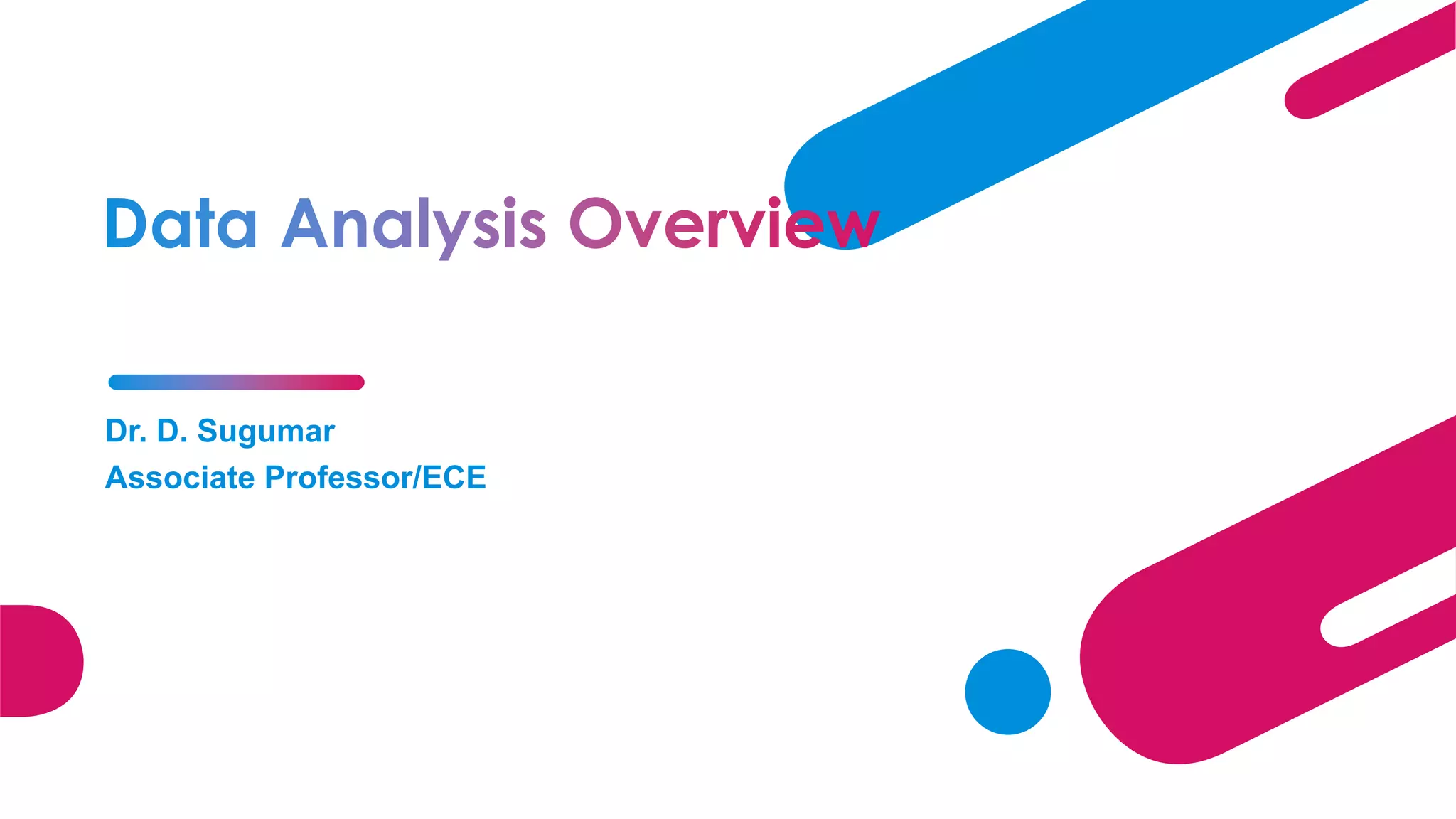 Data Analysis Overview

Dr. D. Sugumar
Associate Professor/ECE